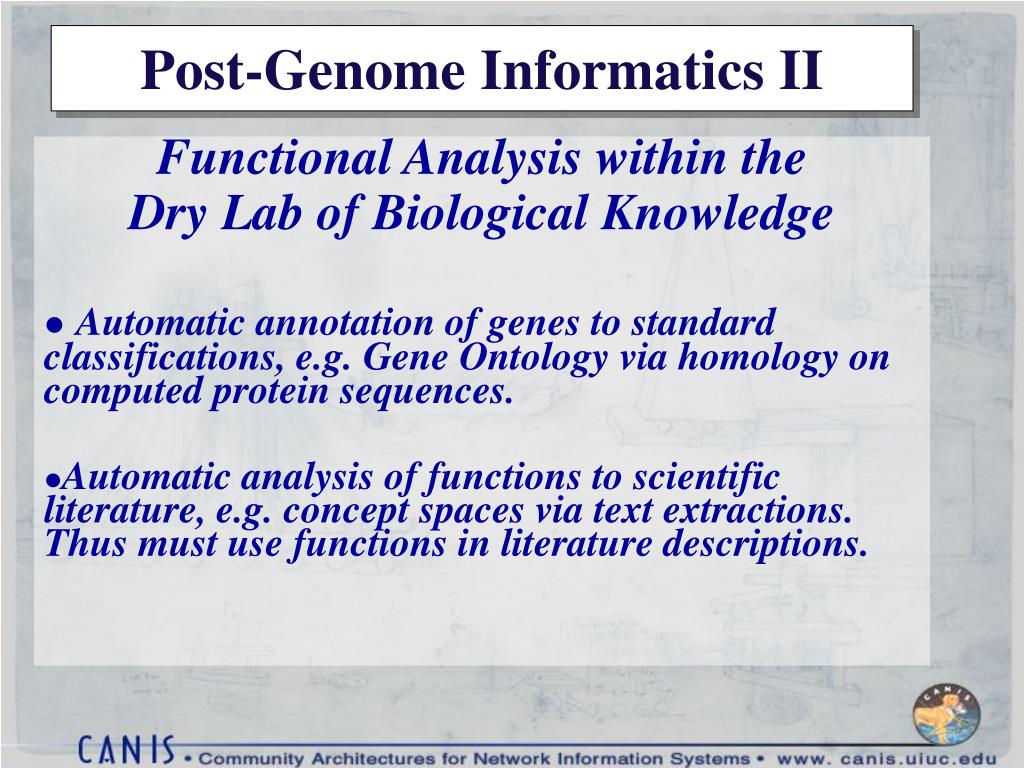 Post-Genome Informatics II

Functional Analysis within the Dry Lab of Biological Knowledge

● Automatic annotation of genes to standard classifications, e.g. Gene Ontology via homology on computed protein sequences.

●Automatic analysis of functions to scientific literature, e.g. concept spaces via text extractions. Thus must use functions in literature descriptions.

CANIS

CANIS • Community Architectures for Network Information Systems • www. canis.uiuc.edu